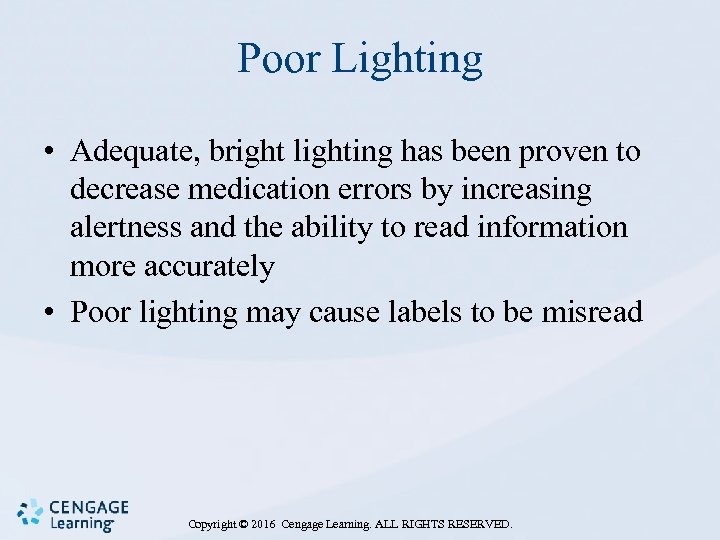 Poor Lighting

• Adequate, bright lighting has been proven to decrease medication errors by increasing alertness and the ability to read information more accurately

• Poor lighting may cause labels to be misread

CENGAGE Learning

Copyright © 2016 Cengage Learning. ALL RIGHTS RESERVED.